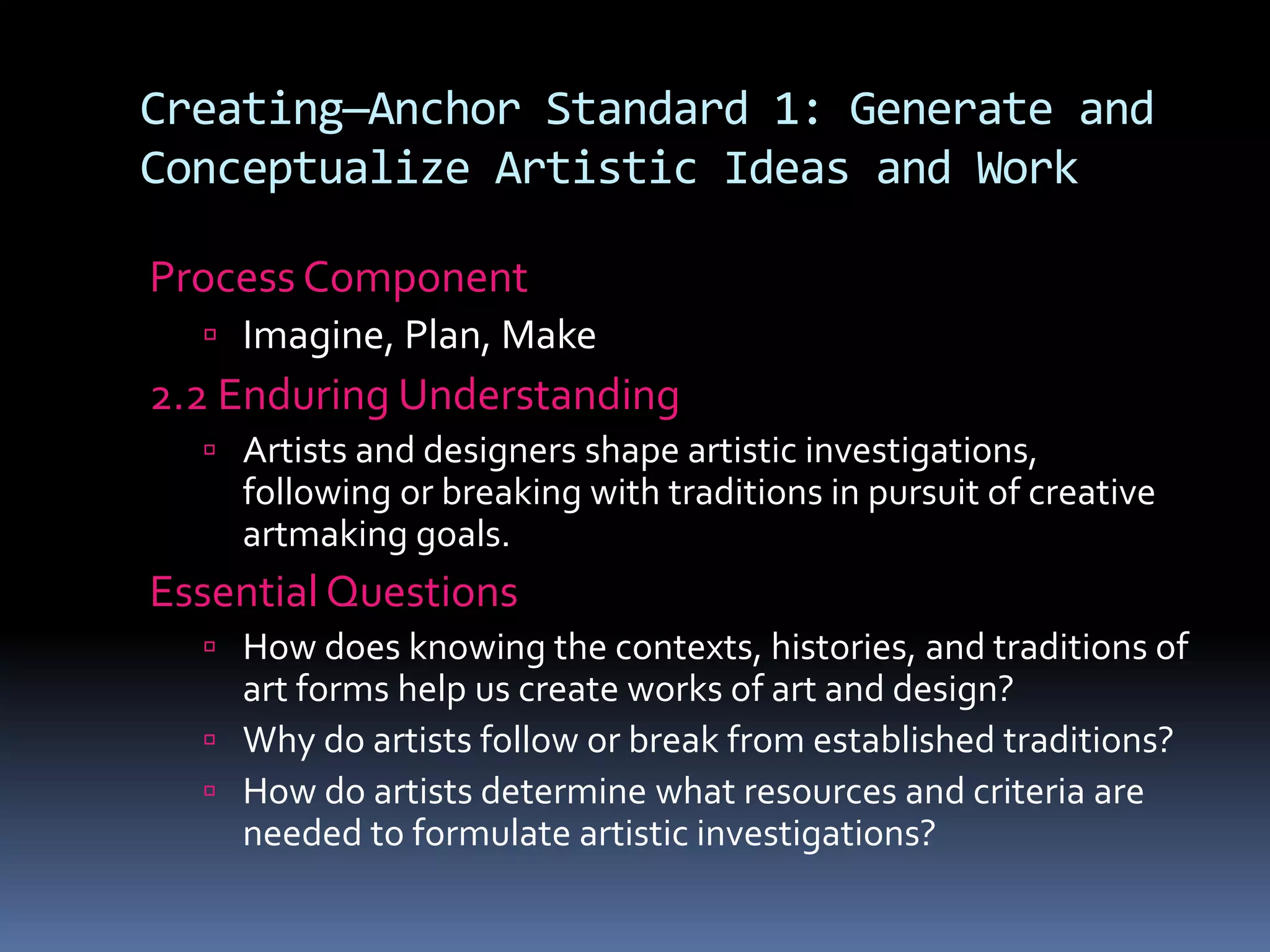 Creating—Anchor Standard 1: Generate and Conceptualize Artistic Ideas and Work

Process Component
▫ Imagine, Plan, Make

2.2 Enduring Understanding
▫ Artists and designers shape artistic investigations, following or breaking with traditions in pursuit of creative artmaking goals.

Essential Questions
▫ How does knowing the contexts, histories, and traditions of art forms help us create works of art and design?
▫ Why do artists follow or break from established traditions?
▫ How do artists determine what resources and criteria are needed to formulate artistic investigations?